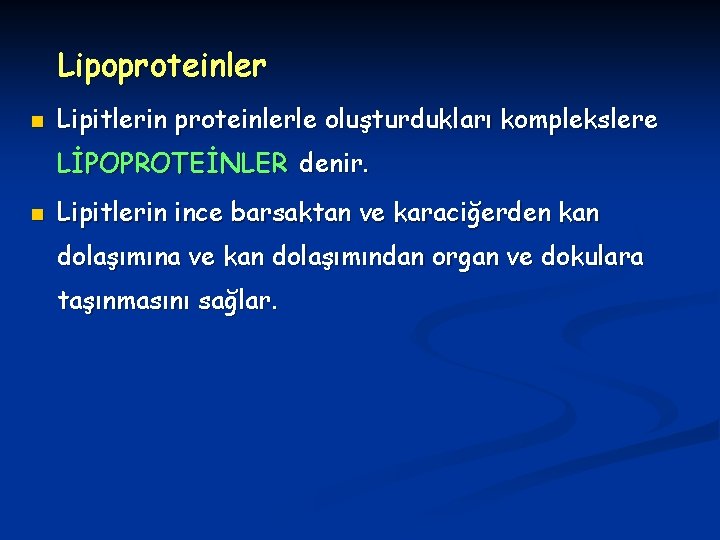 Lipoproteinler

Lipitlerin proteinlerle oluşturdukları komplekslere LİPOPROTEİNLER denir.

Lipitlerin ince barsaktan ve karaciğerden kan dolaşımına ve kan dolaşımından organ ve dokulara taşınmasını sağlar.